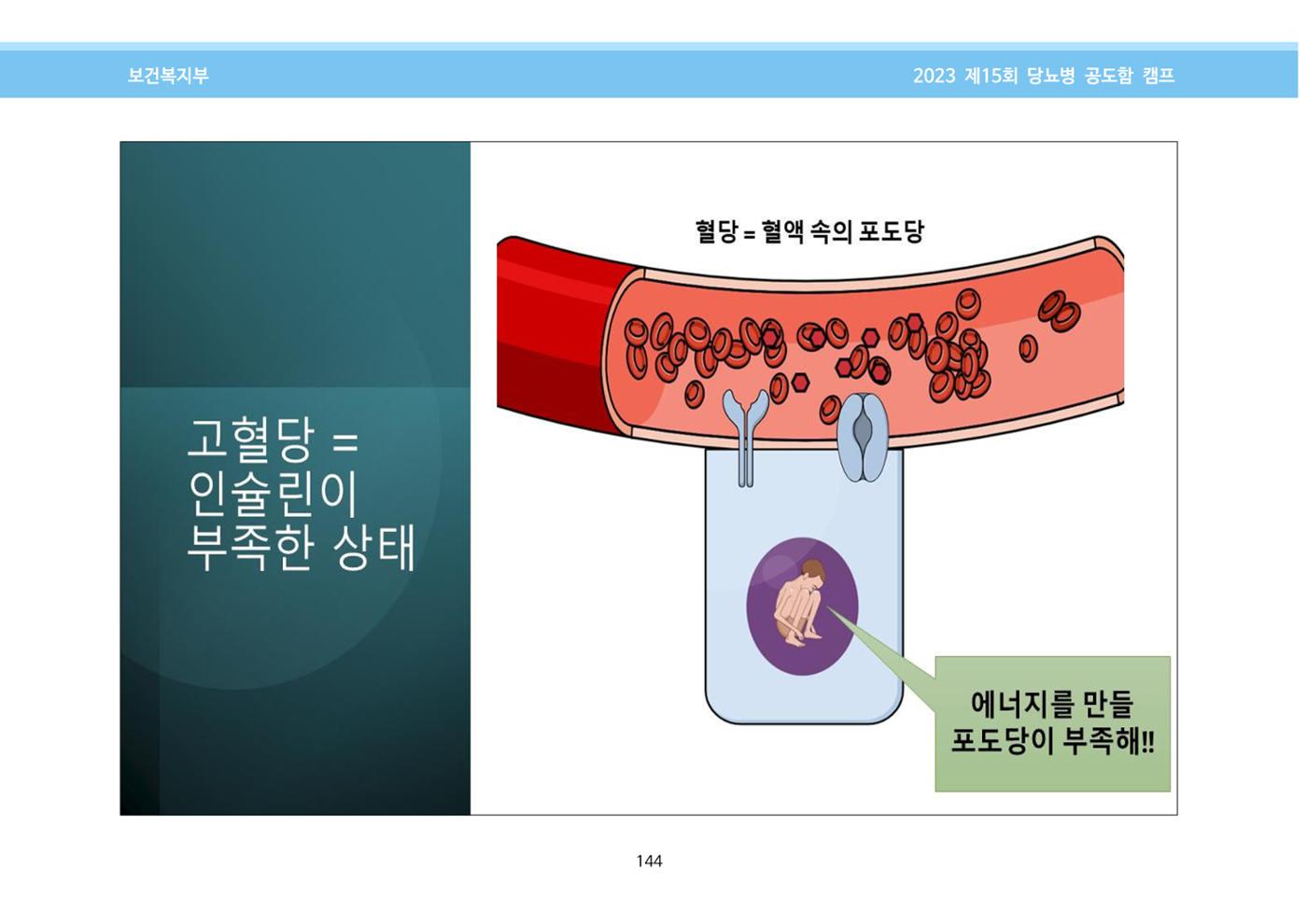 보건복지부

2023 제15회 당뇨병 공도함 캠프

고혈당 =
인슐린이
부족한 상태

혈당 = 혈액 속의 포도당

에너지를 만들
포도당이 부족해!!

144